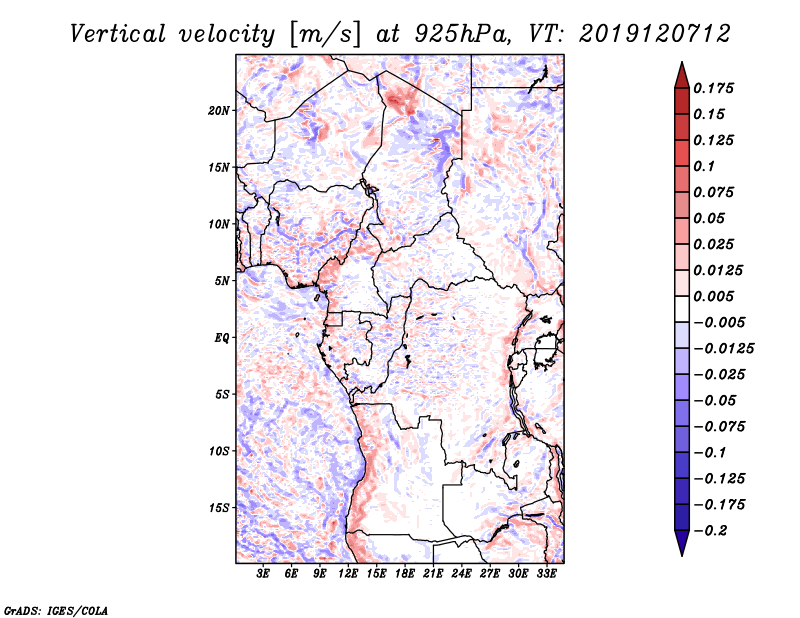 Vertical velocity [m/s] at 925hPa, VT: 2019120712

20N
15N
10N
5N
EQ
5S
10S
15S

3E 6E 9E 12E 15E 18E 21E 24E 27E 30E 33E

0.175
0.15
0.125
0.1
0.075
0.05
0.025
0.0125
0.005
−0.005
−0.0125
−0.025
−0.05
−0.075
−0.1
−0.125
−0.175
−0.2

GrADS: IGES/COLA